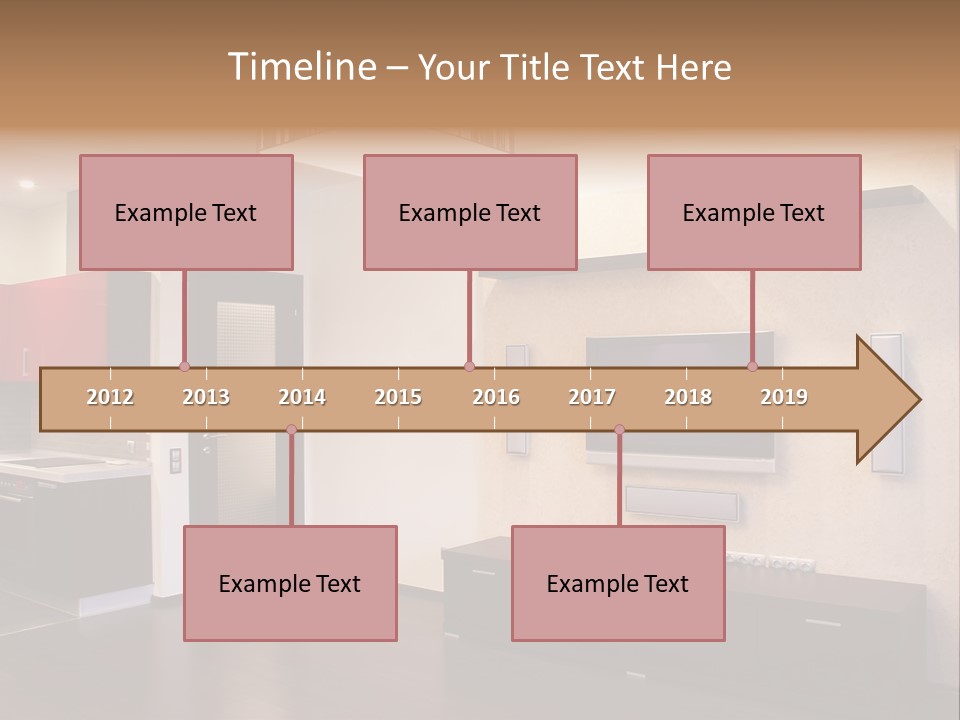 Timeline – Your Title Text Here

Example Text

Example Text

Example Text

2012 2013 2014 2015 2016 2017 2018 2019

Example Text

Example Text